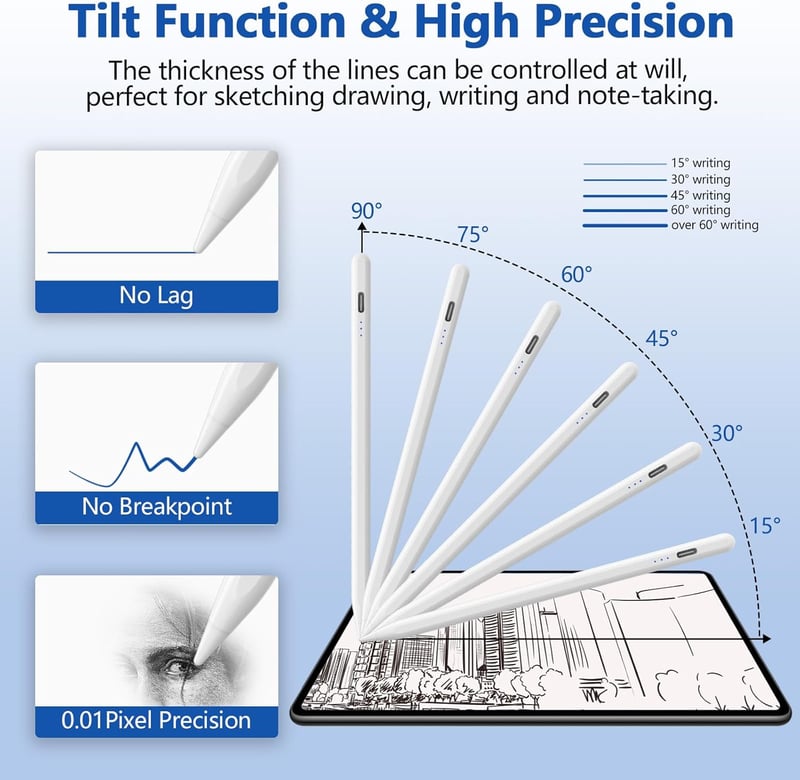 Tilt Function & High Precision

The thickness of the lines can be controlled at will, perfect for sketching drawing, writing and note-taking.

No Lag

No Breakpoint

0.01Pixel Precision

15° writing
30° writing
45° writing
60° writing
over 60° writing

90°
75°
60°
45°
30°
15°